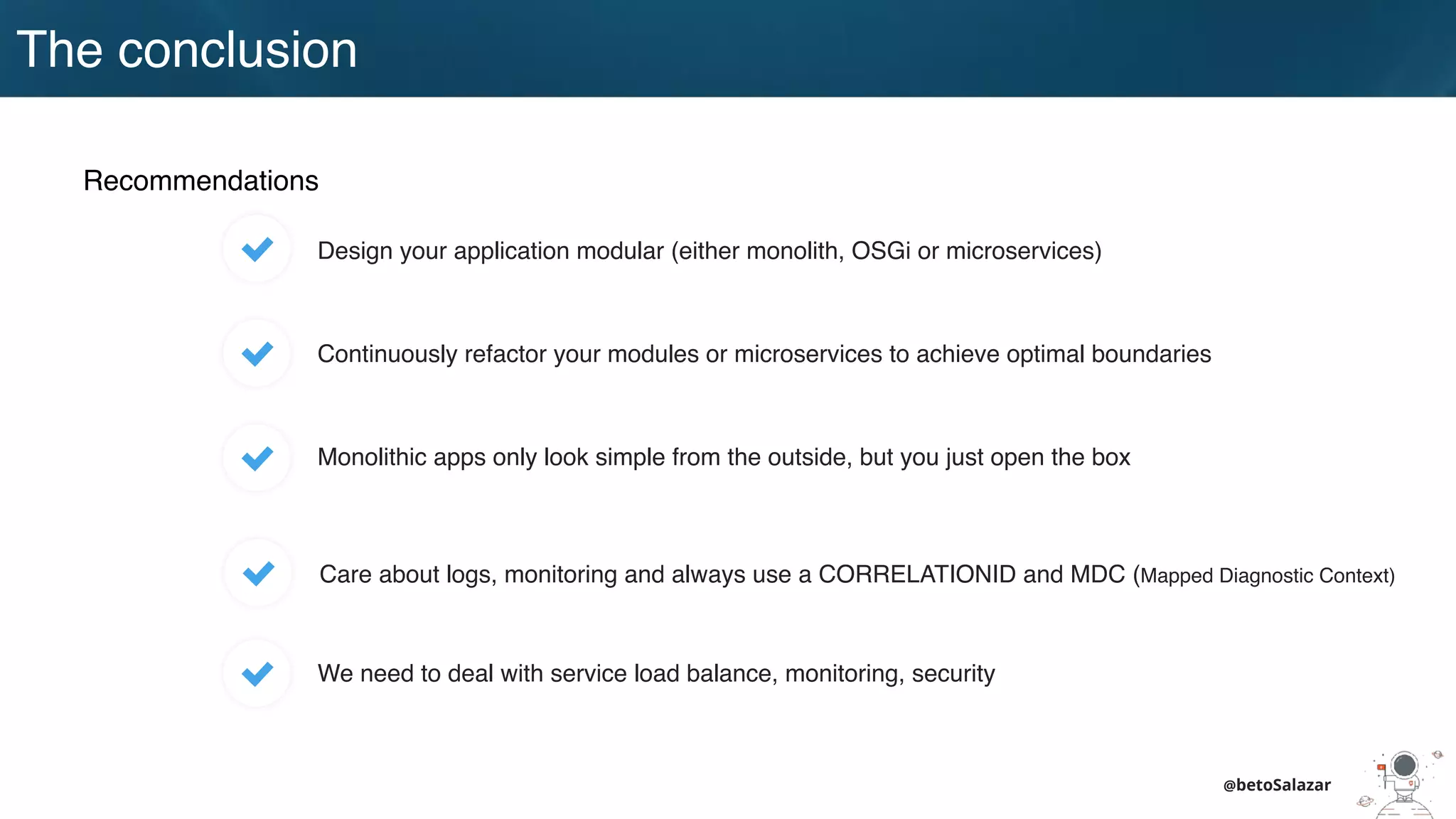 The conclusion

Recommendations

Design your application modular (either monolith, OSGi or microservices)

Continuously refactor your modules or microservices to achieve optimal boundaries

Monolithic apps only look simple from the outside, but you just open the box

Care about logs, monitoring and always use a CORRELATIONID and MDC (Mapped Diagnostic Context)

We need to deal with service load balance, monitoring, security

@betoSalazar